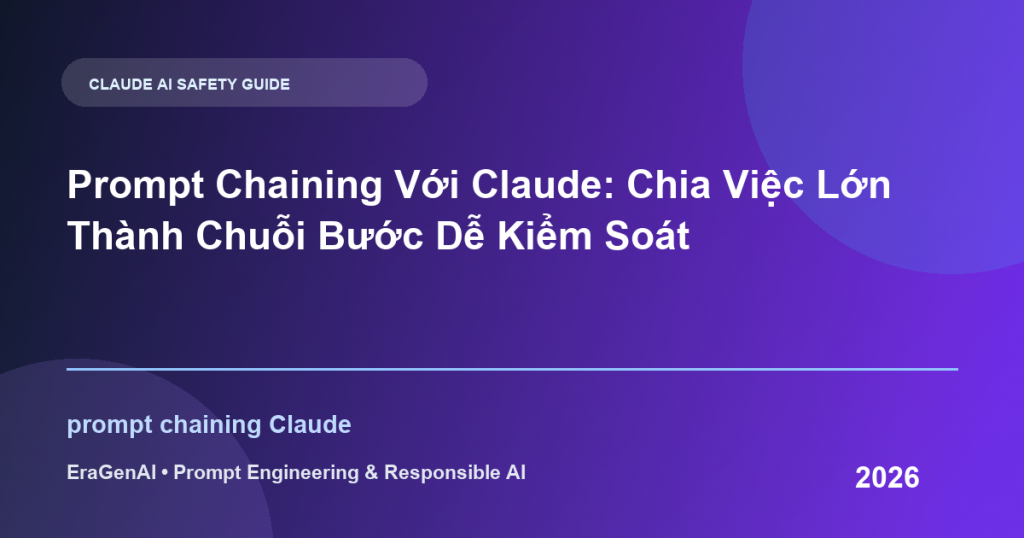 CLAUDE AI SAFETY GUIDE

Prompt Chaining Với Claude: Chia Việc Lớn Thành Chuỗi Bước Dễ Kiểm Soát

prompt chaining Claude

EraGenAI • Prompt Engineering & Responsible AI

2026